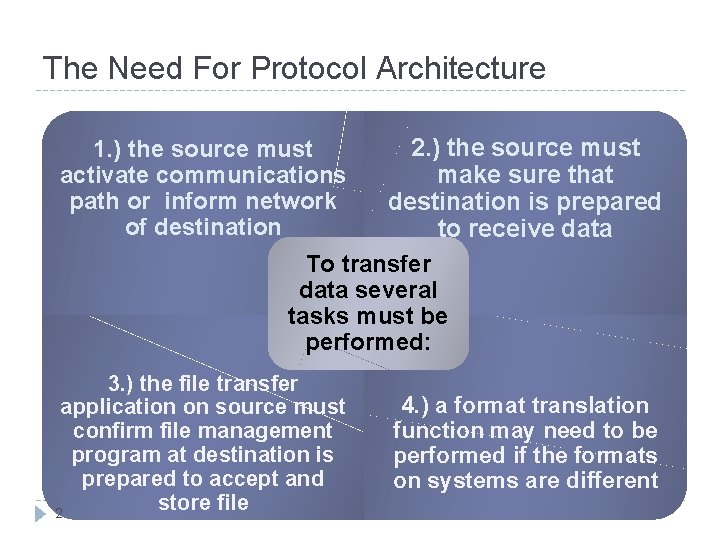 The Need For Protocol Architecture

1.) the source must activate communications path or inform network of destination

2.) the source must make sure that destination is prepared to receive data

To transfer data several tasks must be performed:

3.) the file transfer application on source must confirm file management program at destination is prepared to accept and store file

4.) a format translation function may need to be performed if the formats on systems are different

2